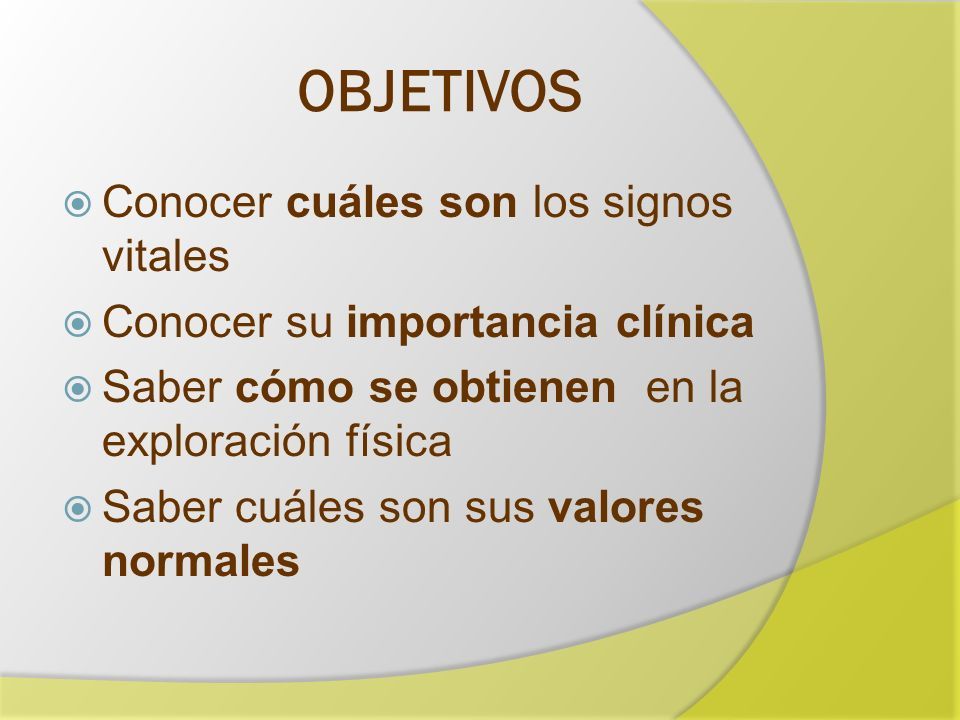 OBJETIVOS

Conocer cuáles son los signos vitales

Conocer su importancia clínica

Saber cómo se obtienen en la exploración física

Saber cuáles son sus valores normales